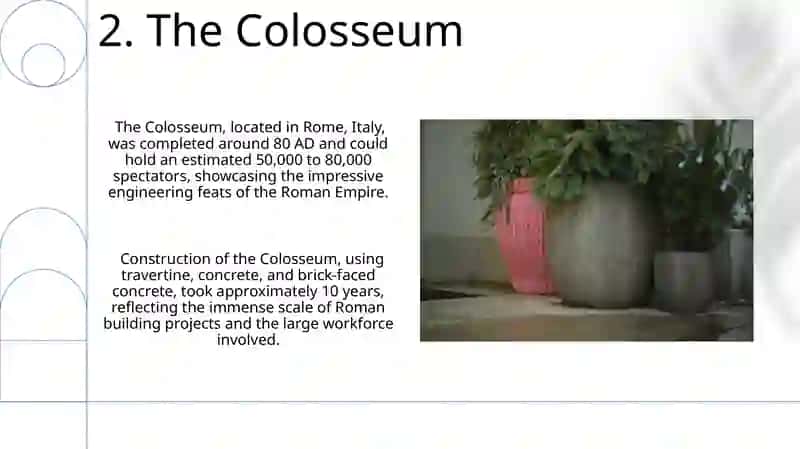 2. The Colosseum

The Colosseum, located in Rome, Italy, was completed around 80 AD and could hold an estimated 50,000 to 80,000 spectators, showcasing the impressive engineering feats of the Roman Empire.

Construction of the Colosseum, using travertine, concrete, and brick-faced concrete, took approximately 10 years, reflecting the immense scale of Roman building projects and the large workforce involved.